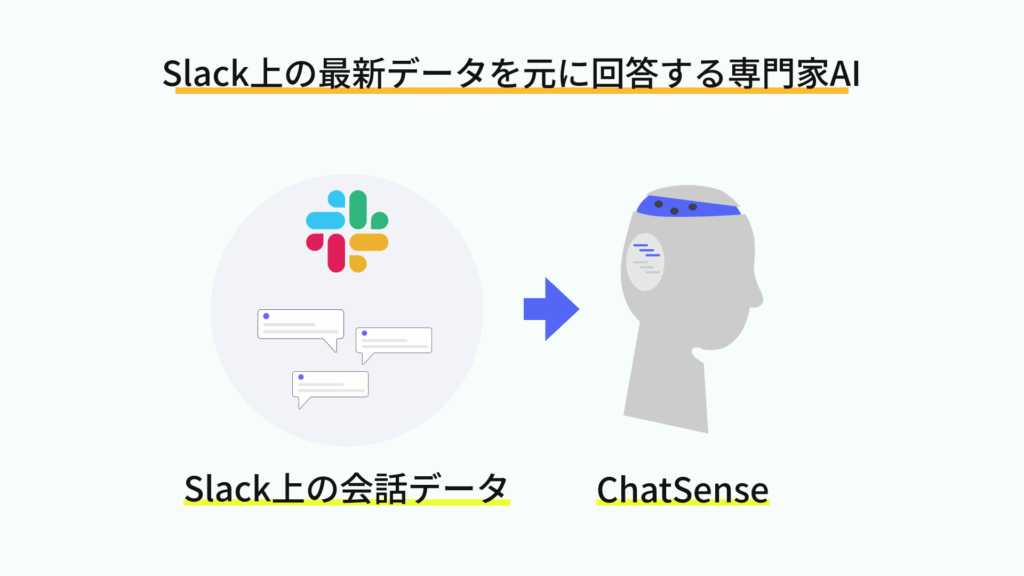 Slack上の最新データを元に回答する専門家AI

Slack上の会話データ

ChatSense